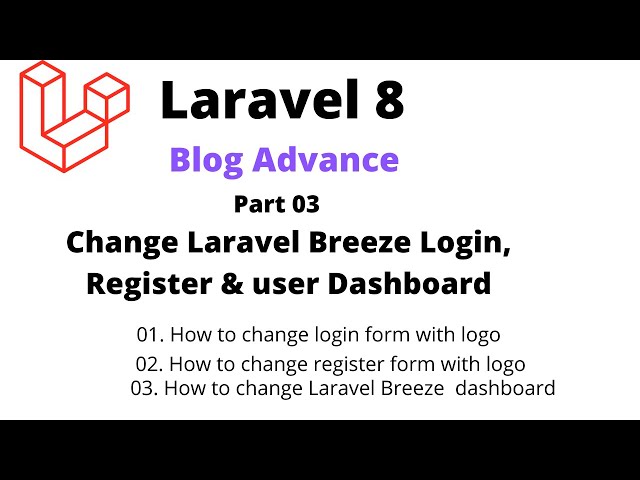 Laravel 8

Blog Advance

Part 03

Change Laravel Breeze Login, Register & user Dashboard

01. How to change login form with logo

02. How to change register form with logo

03. How to change Laravel Breeze dashboard